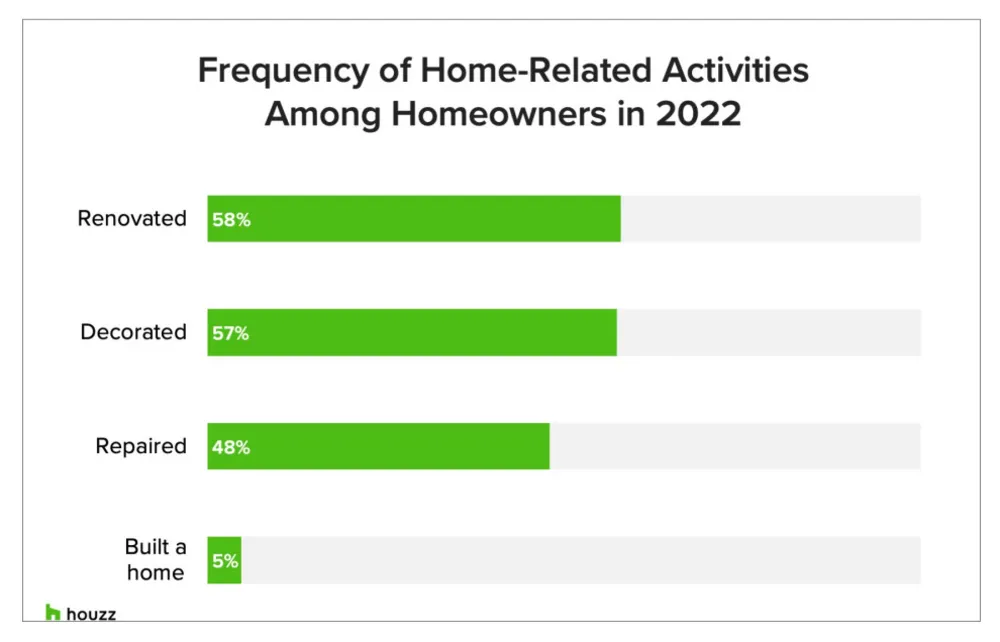 Frequency of Home-Related Activities Among Homeowners in 2022

Renovated 58%

Decorated 57%

Repaired 48%

Built a home 5%

houzz